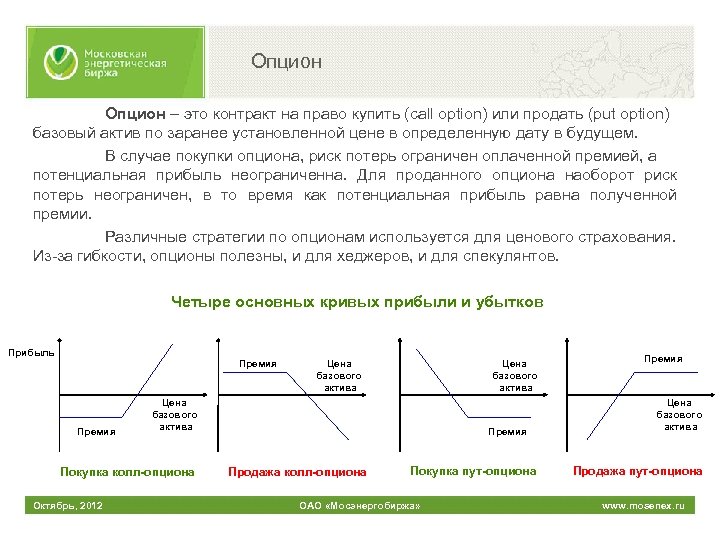 Московская энергетическая биржа

Опцион

Опцион – это контракт на право купить (call option) или продать (put option) базовый актив по заранее установленной цене в определенную дату в будущем.

В случае покупки опциона, риск потерь ограничен оплаченной премией, а потенциальная прибыль неограниченна. Для проданного опциона наоборот риск потерь неограничен, в то время как потенциальная прибыль равна полученной премии.

Различные стратегии по опционам используется для ценового страхования. Из-за гибкости, опционы полезны, и для хеджеров, и для спекулянтов.

Четыре основных кривых прибыли и убытков

Прибыль

Цена базового актива

Премия

Покупка колл-опциона

Премия

Цена базового актива

Продажа колл-опциона

Цена базового актива

Премия

Покупка пут-опциона

Премия

Цена базового актива

Продажа пут-опциона

Октябрь, 2012

ОАО «Мосэнергобиржа»

www.mosenex.ru